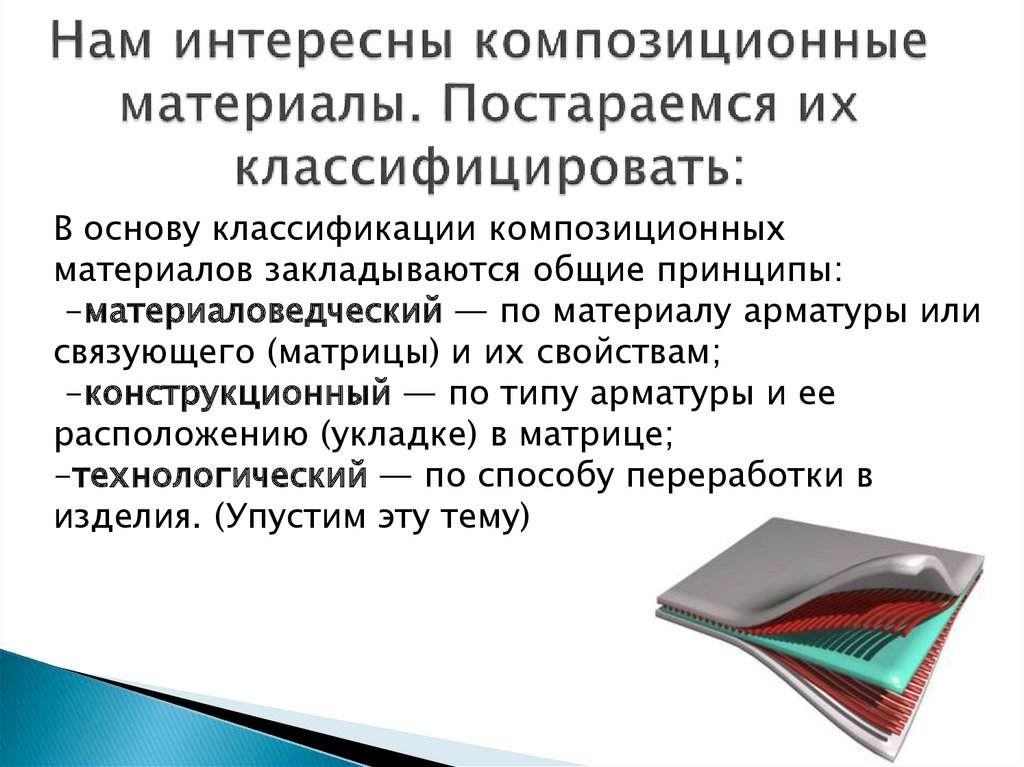 Нам интересны композиционные материалы. Постараемся их классифицировать:

В основу классификации композиционных материалов закладываются общие принципы:
-материаловедческий — по материалу арматуры или связующего (матрицы) и их свойствам;
-конструкционный — по типу арматуры и ее расположению (укладке) в матрице;
-технологический — по способу переработки в изделия. (Упустим эту тему)